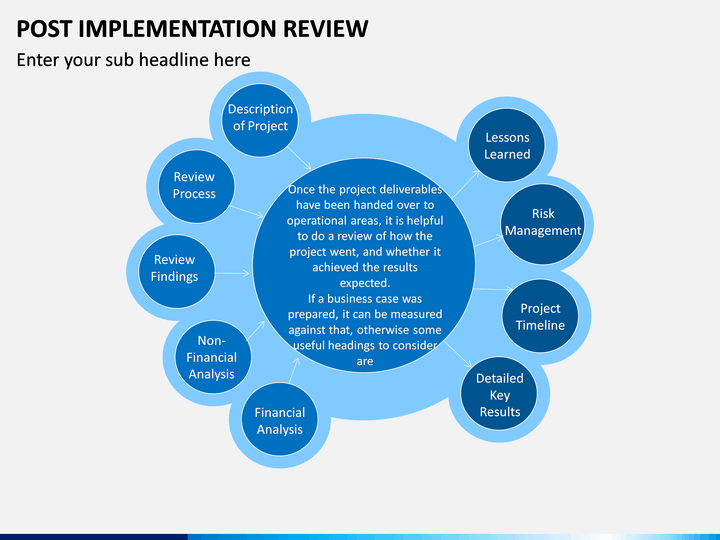 POST IMPLEMENTATION REVIEW

Enter your sub headline here

Description of Project

Review Process

Review Findings

Non-Financial Analysis

Financial Analysis

Once the project deliverables have been handed over to operational areas, it is helpful to do a review of how the project went, and whether it achieved the results expected.
If a business case was prepared, it can be measured against that, otherwise some useful headings to consider are

Lessons Learned

Risk Management

Project Timeline

Detailed Key Results